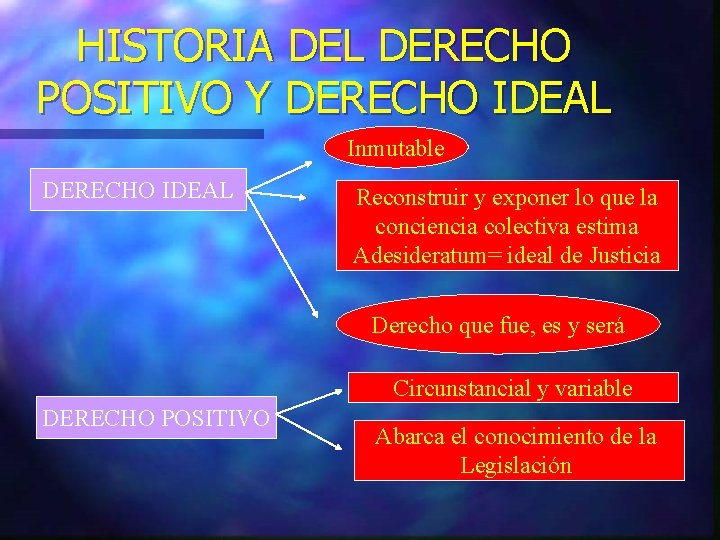 HISTORIA DEL DERECHO POSITIVO Y DERECHO IDEAL

DERECHO IDEAL

Inmutable

Reconstruir y exponer lo que la conciencia colectiva estima Adesideratum= ideal de Justicia

Derecho que fue, es y será

DERECHO POSITIVO

Circunstancial y variable

Abarca el conocimiento de la Legislación